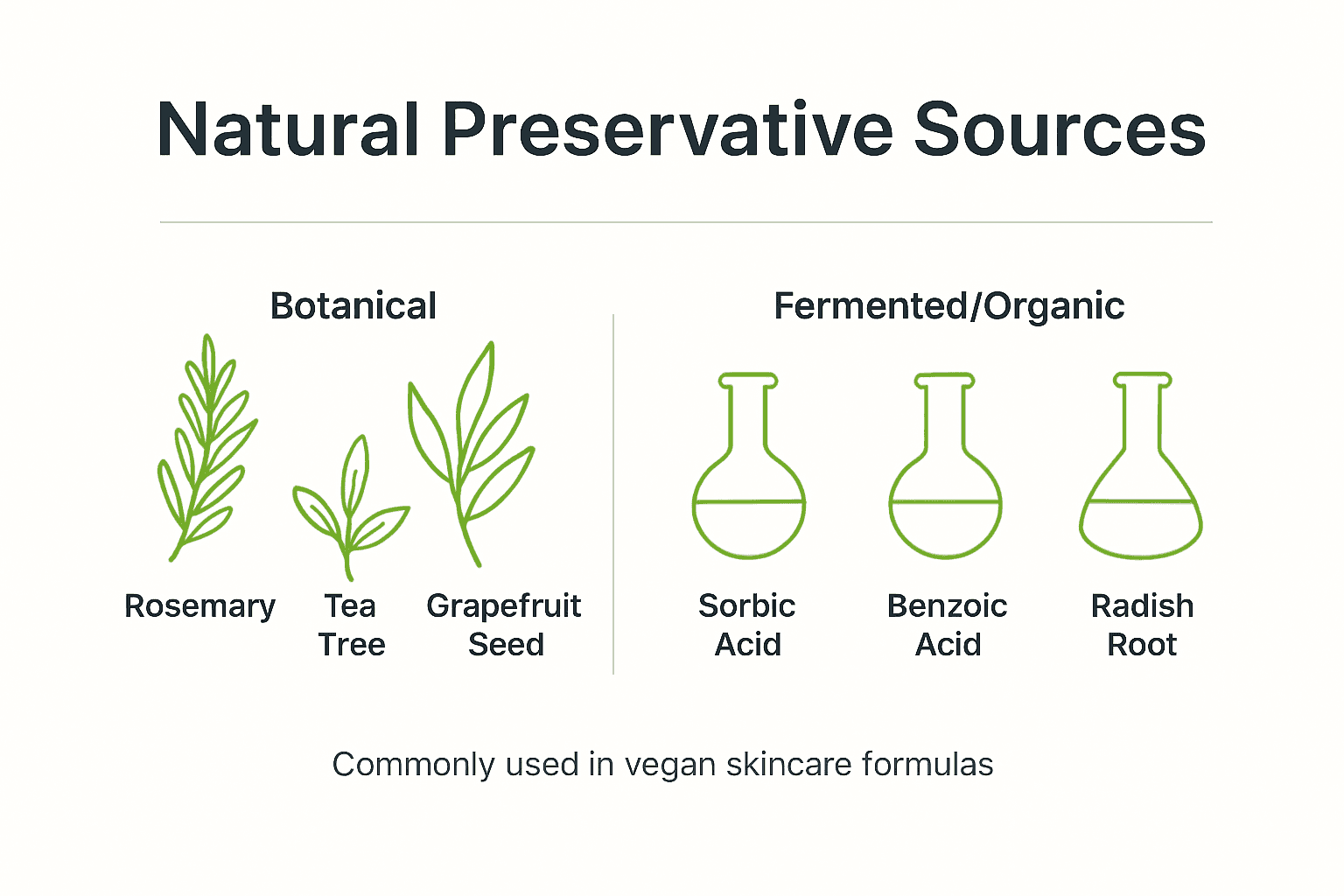 Natural Preservative Sources

Botanical

Rosemary

Tea Tree

Grapefruit Seed

Fermented/Organic

Sorbic Acid

Benzoic Acid

Radish Root

Commonly used in vegan skincare formulas